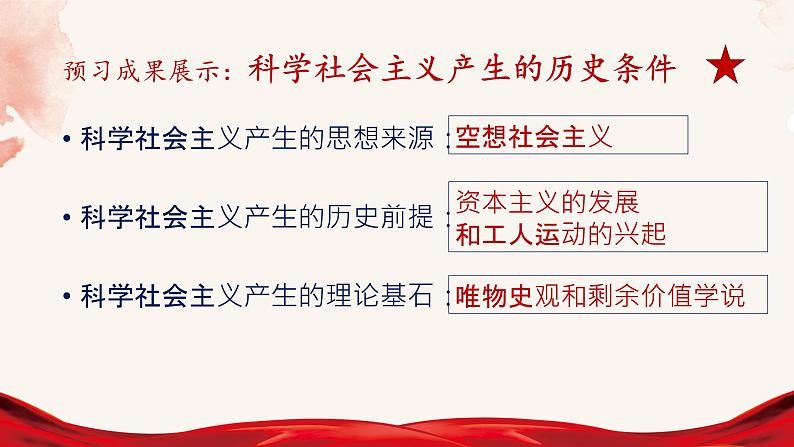 预习成果展示：科学社会主义产生的历史条件

• 科学社会主义产生的思想来源：空想社会主义

• 科学社会主义产生的历史前提：资本主义的发展和工人运动的兴起

• 科学社会主义产生的理论基石：唯物史观和剩余价值学说